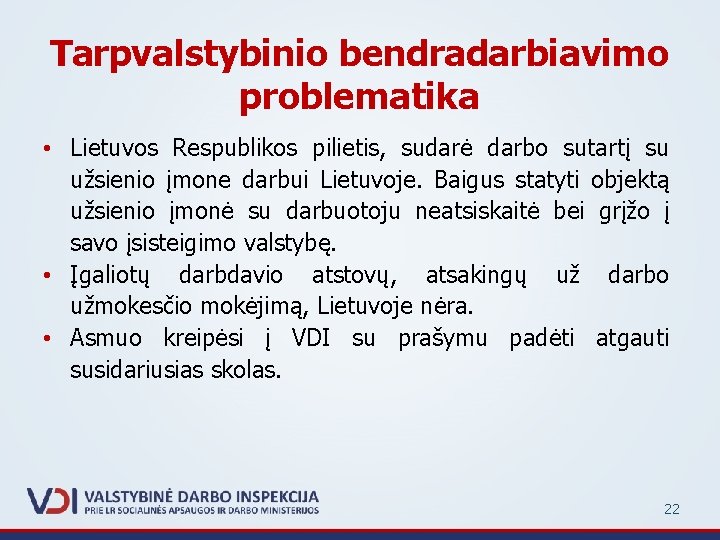 Tarpvalstybinio bendradarbiavimo problematika

• Lietuvos Respublikos pilietis, sudarė darbo sutartį su užsienio įmone darbui Lietuvoje. Baigus statyti objektą užsienio įmonė su darbuotoju neatsiskaitė bei grįžo į savo įsisteigimo valstybę.
• Įgaliotų darbdavio atstovų, atsakingų už darbo užmokesčio mokėjimą, Lietuvoje nėra.
• Asmuo kreipėsi į VDI su prašymu padėti atgauti susidariusias skolas.

VDI VALSTYBINĖ DARBO INSPEKCIJA
PRIE LR SOCIALINĖS APSAUGOS IR DARBO MINISTERIJOS

22